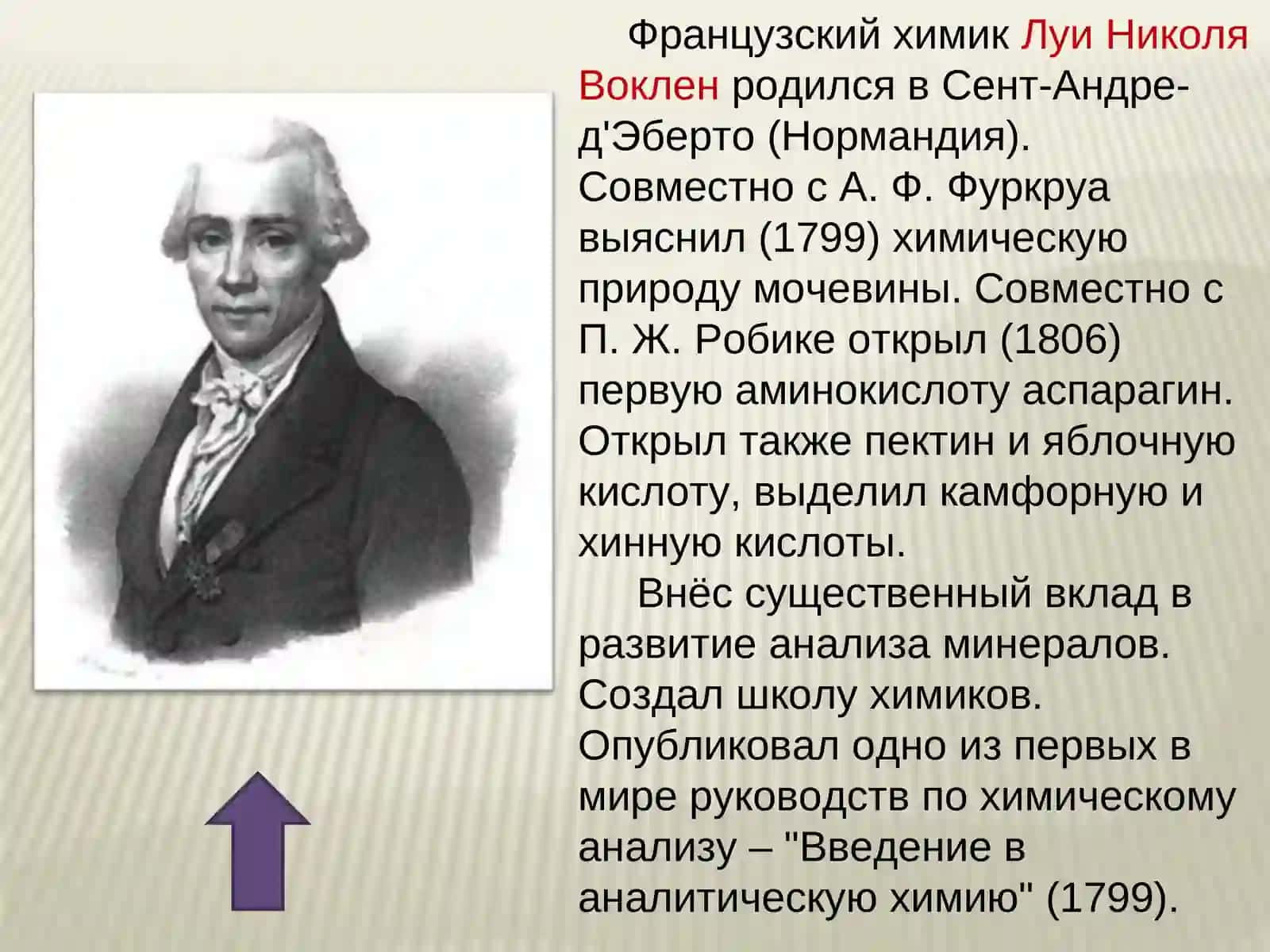 Французский химик Луи Николя Воклен родился в Сент-Андре-д'Эберто (Нормандия). Совместно с А. Ф. Фуркруа выяснил (1799) химическую природу мочевины. Совместно с П. Ж. Робике открыл (1806) первую аминокислоту аспарагин. Открыл также пектин и яблочную кислоту, выделил камфорную и хинную кислоты.

Внёс существенный вклад в развитие анализа минералов. Создал школу химиков. Опубликовал одно из первых в мире руководств по химическому анализу – "Введение в аналитическую химию" (1799).